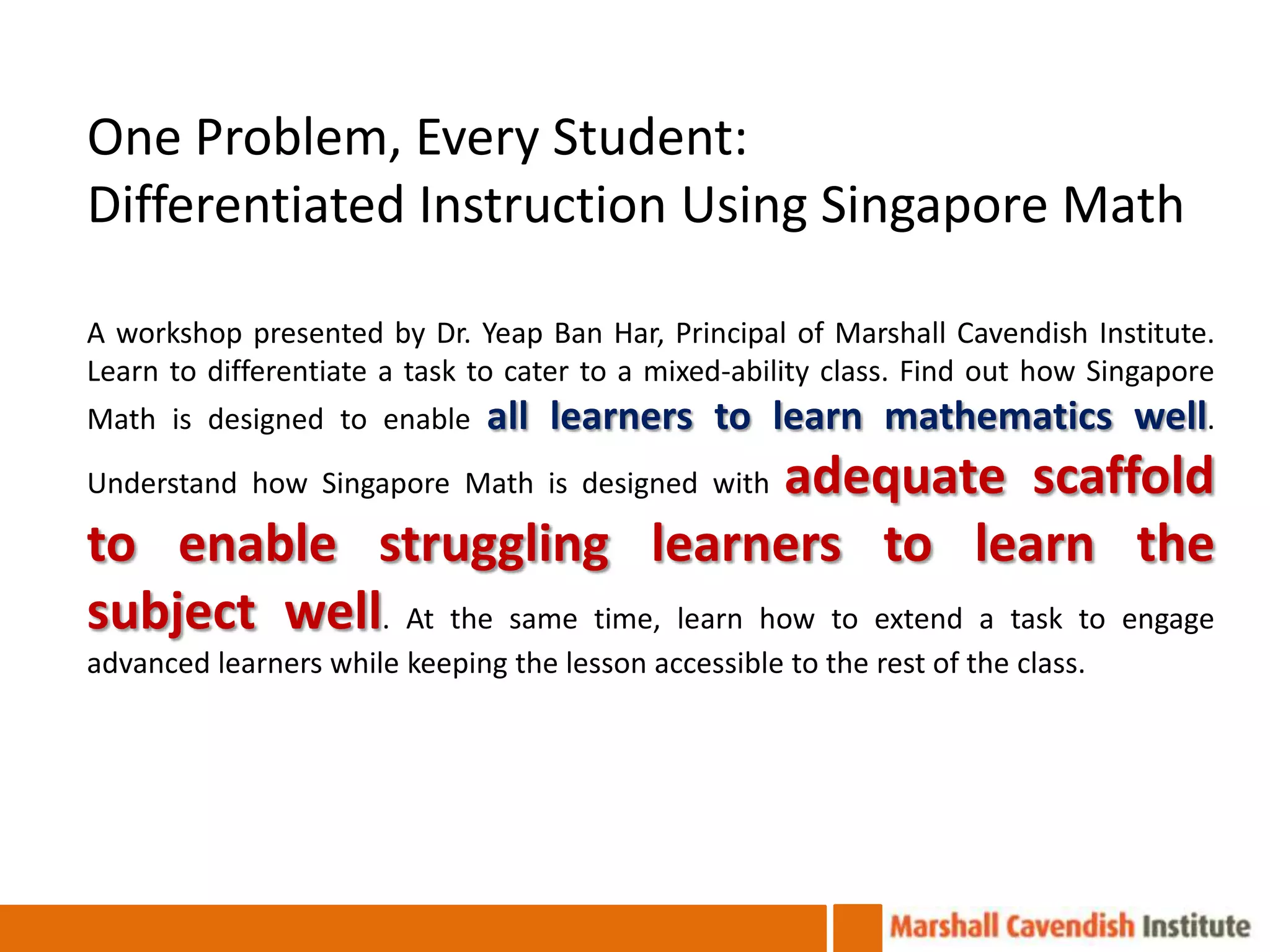 One Problem, Every Student:
Differentiated Instruction Using Singapore Math

A workshop presented by Dr. Yeap Ban Har, Principal of Marshall Cavendish Institute. Learn to differentiate a task to cater to a mixed-ability class. Find out how Singapore Math is designed to enable all learners to learn mathematics well. Understand how Singapore Math is designed with adequate scaffold to enable struggling learners to learn the subject well. At the same time, learn how to extend a task to engage advanced learners while keeping the lesson accessible to the rest of the class.

Marshall Cavendish Institute